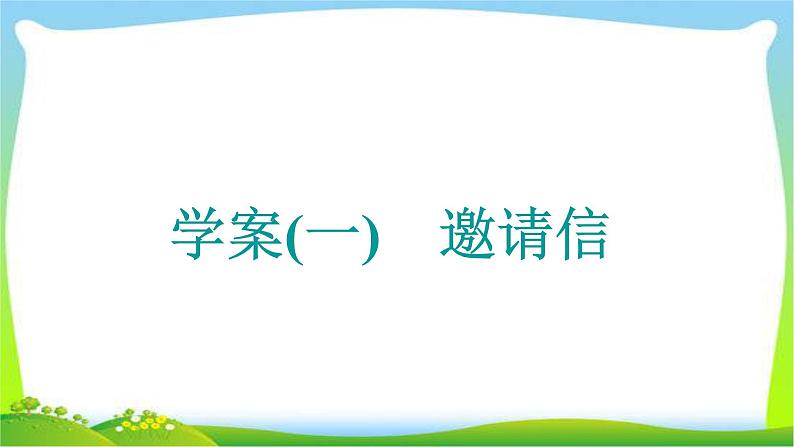 学案(一)　邀请信